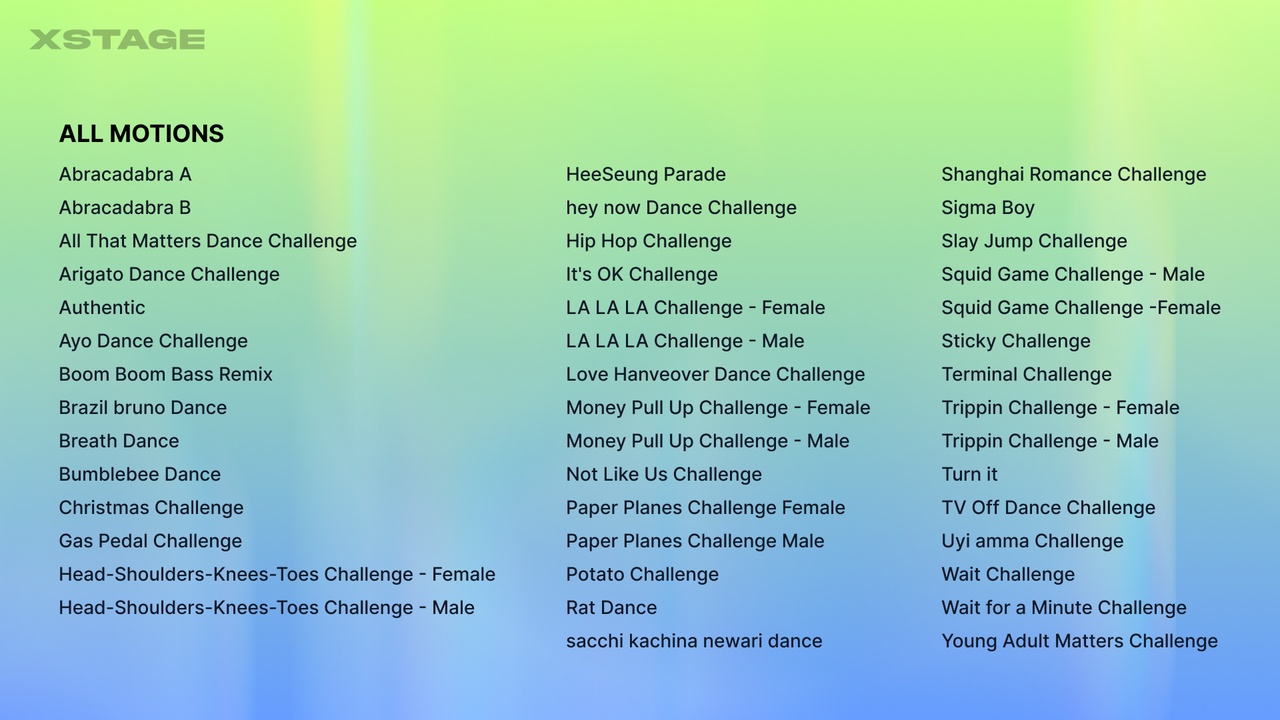 XSTAGE

ALL MOTIONS

Abracadabra A
Abracadabra B
All That Matters Dance Challenge
Arigato Dance Challenge
Authentic
Ayo Dance Challenge
Boom Boom Bass Remix
Brazil bruno Dance
Breath Dance
Bumblebee Dance
Christmas Challenge
Gas Pedal Challenge
Head-Shoulders-Knees-Toes Challenge - Female
Head-Shoulders-Knees-Toes Challenge - Male

HeeSeung Parade
hey now Dance Challenge
Hip Hop Challenge
It's OK Challenge
LA LA LA Challenge - Female
LA LA LA Challenge - Male
Love Hanveover Dance Challenge
Money Pull Up Challenge - Female
Money Pull Up Challenge - Male
Not Like Us Challenge
Paper Planes Challenge Female
Paper Planes Challenge Male
Potato Challenge
Rat Dance
sacchi kachina newari dance

Shanghai Romance Challenge
Sigma Boy
Slay Jump Challenge
Squid Game Challenge - Male
Squid Game Challenge -Female
Sticky Challenge
Terminal Challenge
Trippin Challenge - Female
Trippin Challenge - Male
Turn it
TV Off Dance Challenge
Uyi amma Challenge
Wait Challenge
Wait for a Minute Challenge
Young Adult Matters Challenge